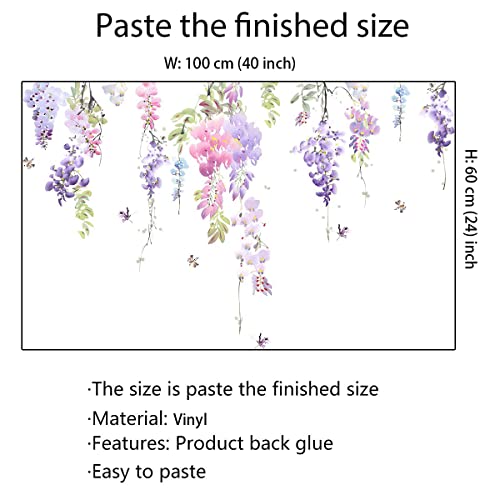 Paste the finished size

W: 100 cm (40 inch)

H: 60 cm (24) inch

·The size is paste the finished size
·Material: Vinyl
·Features: Product back glue
·Easy to paste